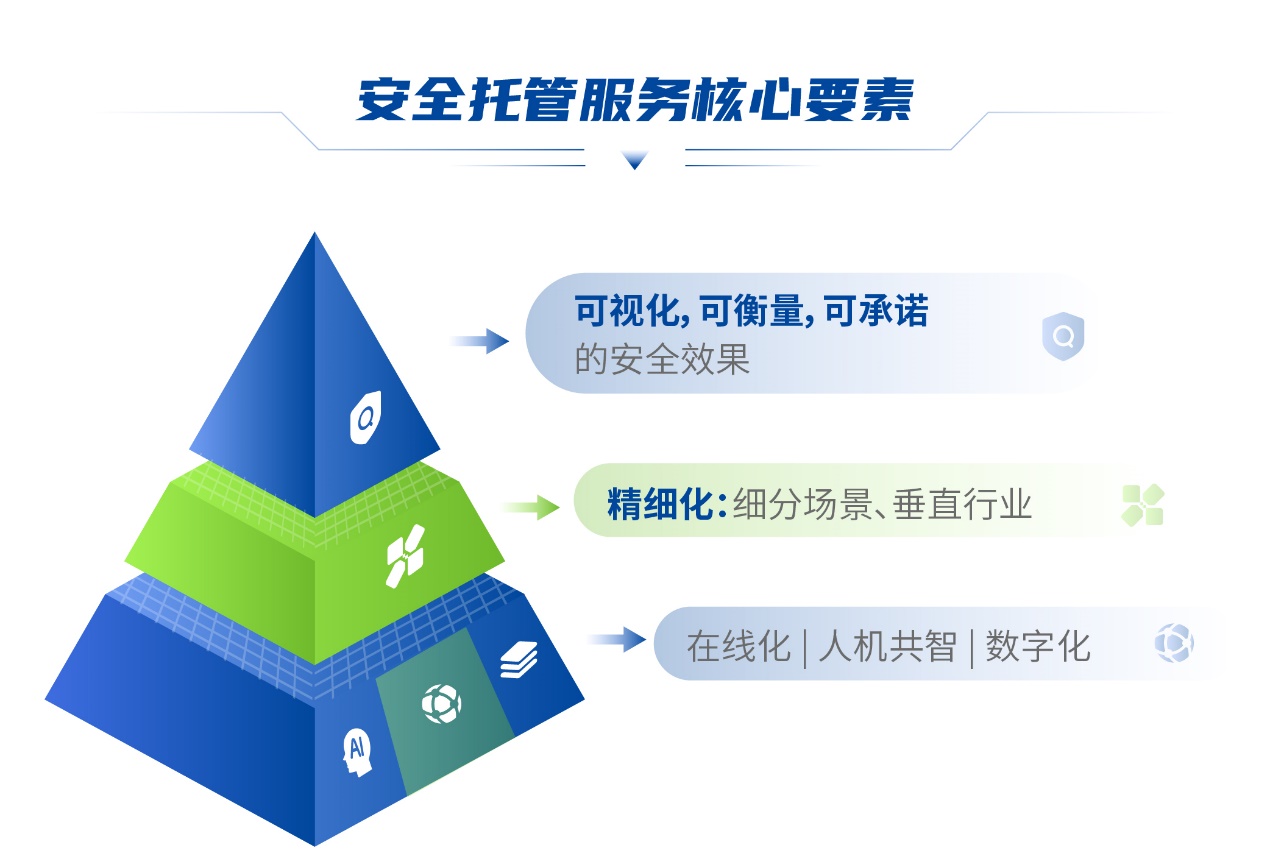 安全托管服务核心要素

可视化, 可衡量, 可承诺
的安全效果

精细化: 细分场景、垂直行业

在线化 | 人机共智 | 数字化

AI